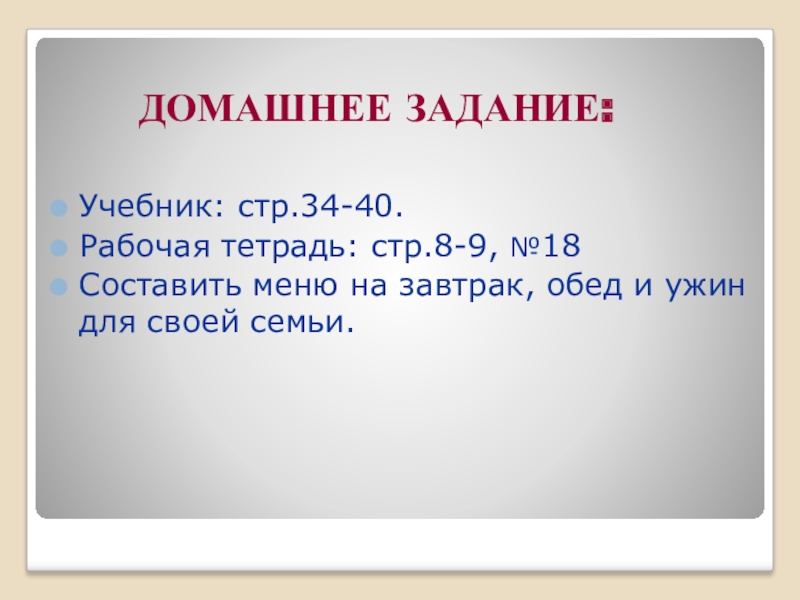 ДОМАШНЕЕ ЗАДАНИЕ:

Учебник: стр.34-40.
Рабочая тетрадь: стр.8-9, №18
Составить меню на завтрак, обед и ужин для своей семьи.